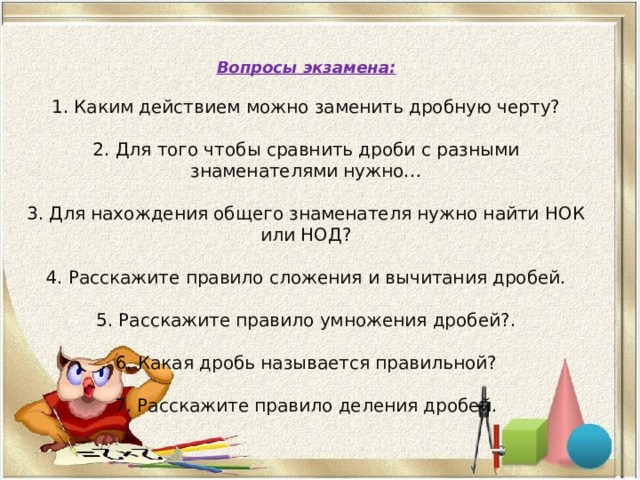 Вопросы экзамена:

1. Каким действием можно заменить дробную черту?

2. Для того чтобы сравнить дроби с разными знаменателями нужно...

3. Для нахождения общего знаменателя нужно найти НОК или НОД?

4. Расскажите правило сложения и вычитания дробей.

5. Расскажите правило умножения дробей?.

6. Какая дробь называется правильной?

7. Расскажите правило деления дробей.